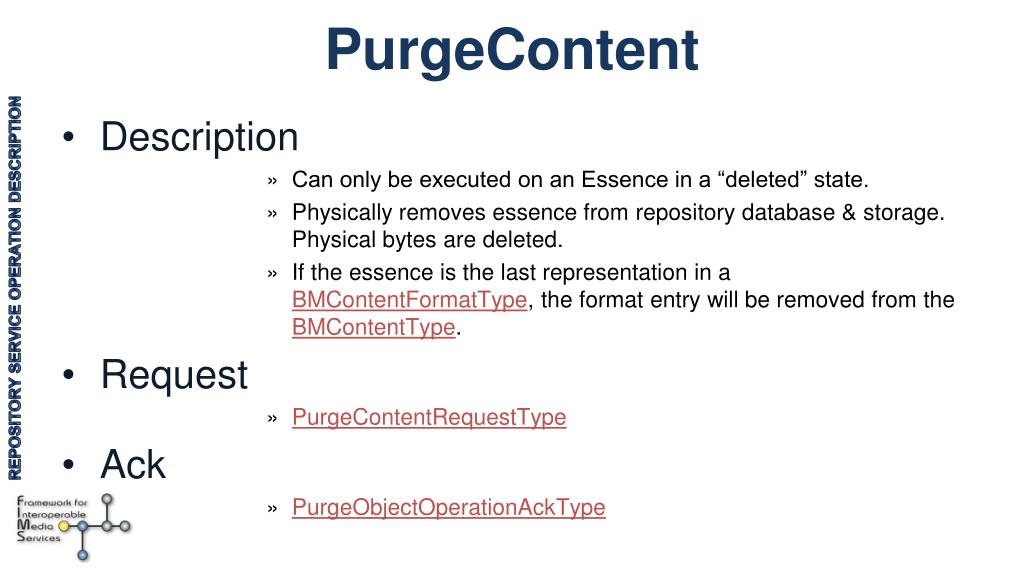 PurgeContent

REPOSITORY SERVICE OPERATION DESCRIPTION

• Description

» Can only be executed on an Essence in a “deleted” state.

» Physically removes essence from repository database & storage. Physical bytes are deleted.

» If the essence is the last representation in a BMContentFormatType, the format entry will be removed from the BMContentType.

• Request

» PurgeContentRequestType

• Ack

» PurgeObjectOperationAckType

Framework for Interoperable Media Services